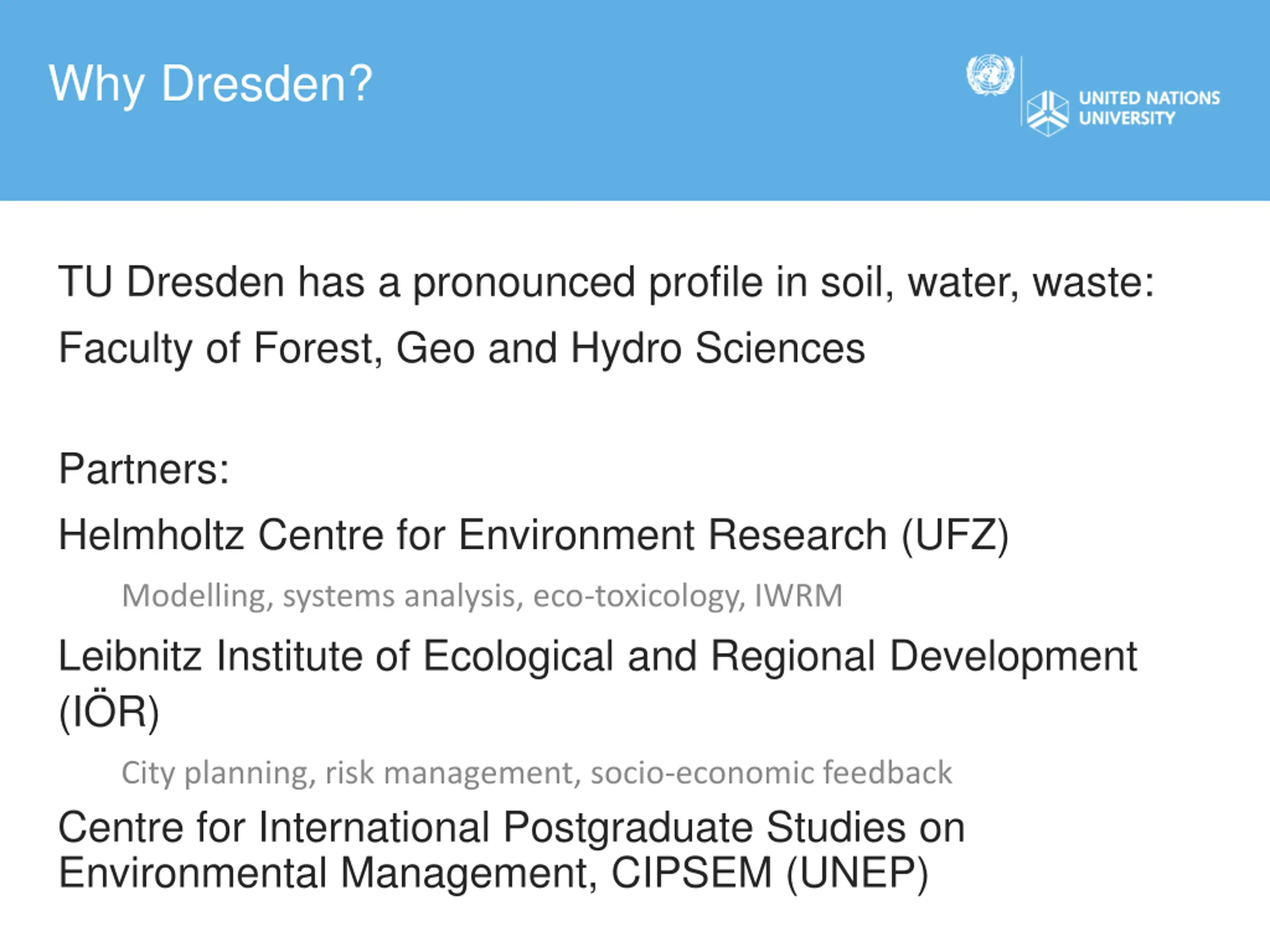 Why Dresden?

UNITED NATIONS
UNIVERSITY

TU Dresden has a pronounced profile in soil, water, waste:

Faculty of Forest, Geo and Hydro Sciences

Partners:

Helmholtz Centre for Environment Research (UFZ)

Modelling, systems analysis, eco-toxicology, IWRM

Leibnitz Institute of Ecological and Regional Development (IÖR)

City planning, risk management, socio-economic feedback

Centre for International Postgraduate Studies on Environmental Management, CIPSEM (UNEP)